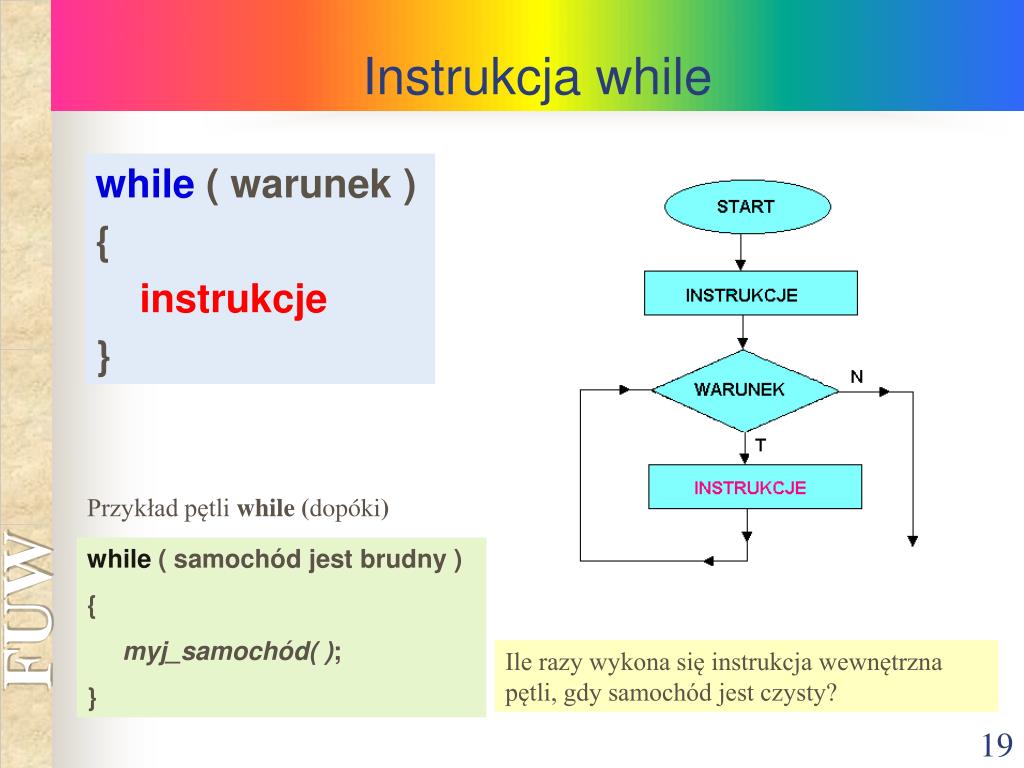 Instrukcja while

while ( warunek )
{
instrukcje
}

START

INSTRUKCJE

WARUNEK

N

T

INSTRUKCJE

Przykład pętli while (dopóki)

while ( samochód jest brudny )
{
myj_samochód( );
}

Ile razy wykona się instrukcja wewnętrzna pętli, gdy samochód jest czysty?

FUW

19